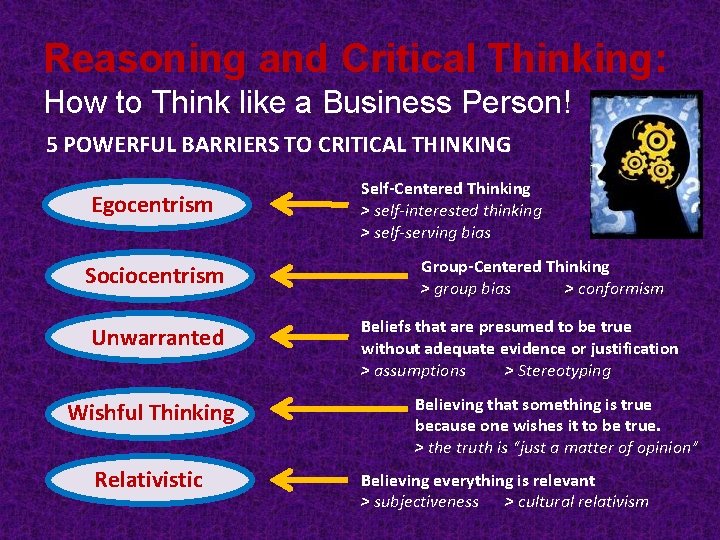 Reasoning and Critical Thinking:
How to Think like a Business Person!

5 POWERFUL BARRIERS TO CRITICAL THINKING

Egocentrism

Self-Centered Thinking
> self-interested thinking
> self-serving bias

Sociocentrism

Group-Centered Thinking
> group bias > conformism

Unwarranted

Beliefs that are presumed to be true without adequate evidence or justification
> assumptions > Stereotyping

Wishful Thinking

Believing that something is true because one wishes it to be true.
> the truth is "just a matter of opinion"

Relativistic

Believing everything is relevant
> subjectiveness > cultural relativism